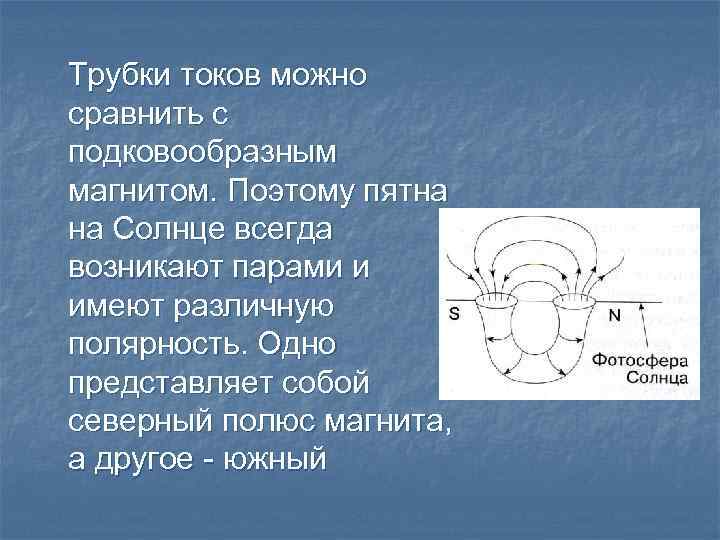 Трубки токов можно сравнить с подковообразным магнитом. Поэтому пятна на Солнце всегда возникают парами и имеют различную полярность. Одно представляет собой северный полюс магнита, а другое - южный

S

N

Фотосфера Солнца